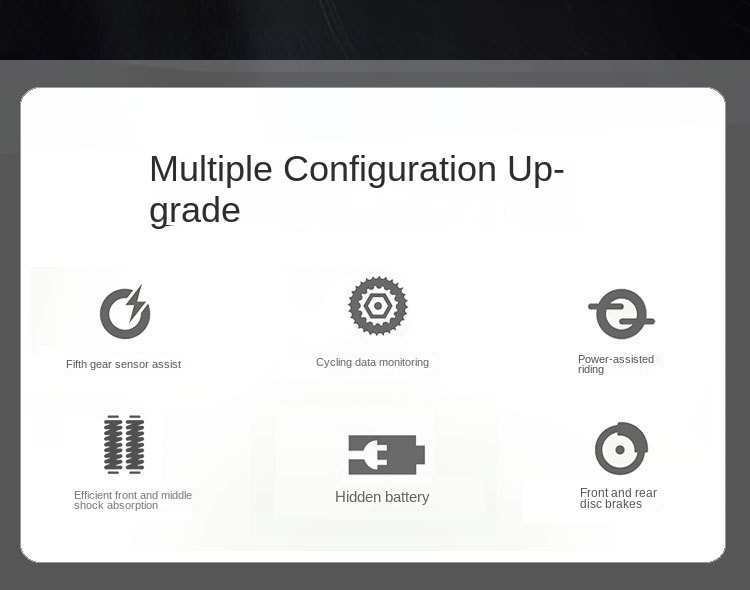 Multiple Configuration Upgrade

Fifth gear sensor assist

Cycling data monitoring

Power-assisted riding

Efficient front and middle shock absorption

Hidden battery

Front and rear disc brakes